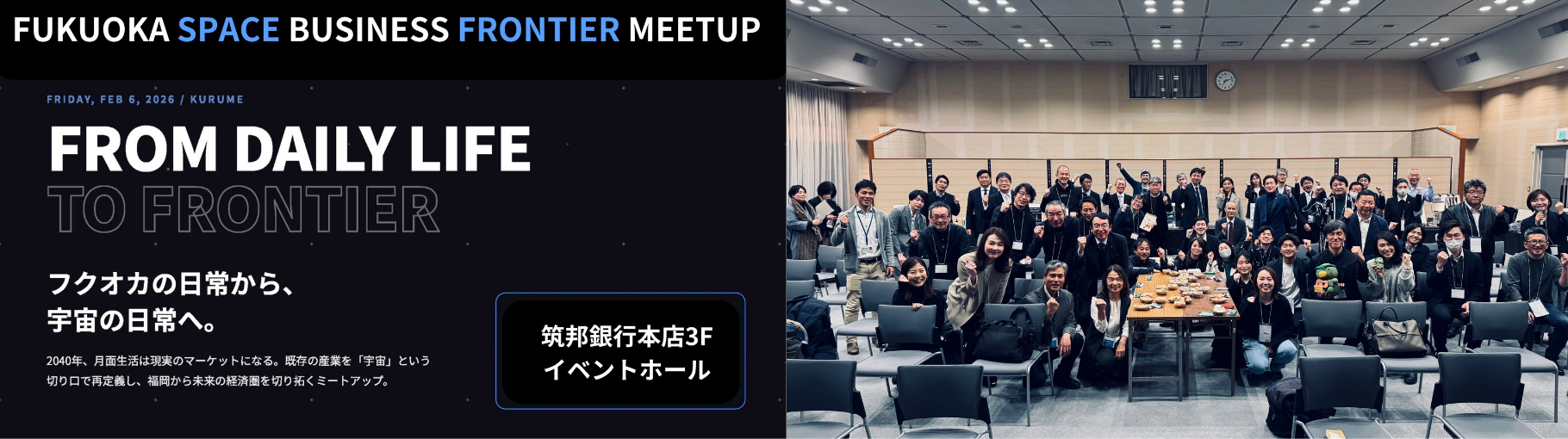 FUKUOKA SPACE BUSINESS FRONTIER MEETUP

FRIDAY, FEB 6, 2026 / KURUME

FROM DAILY LIFE
TO FRONTIER

フクオカの日常から、
宇宙の日常へ。

2040年、月面生活は現実のマーケットになる。既存の産業を「宇宙」という切り口で再定義し、福岡から未来の経済圏を切り拓くミートアップ。

筑邦銀行本店3F
イベントホール